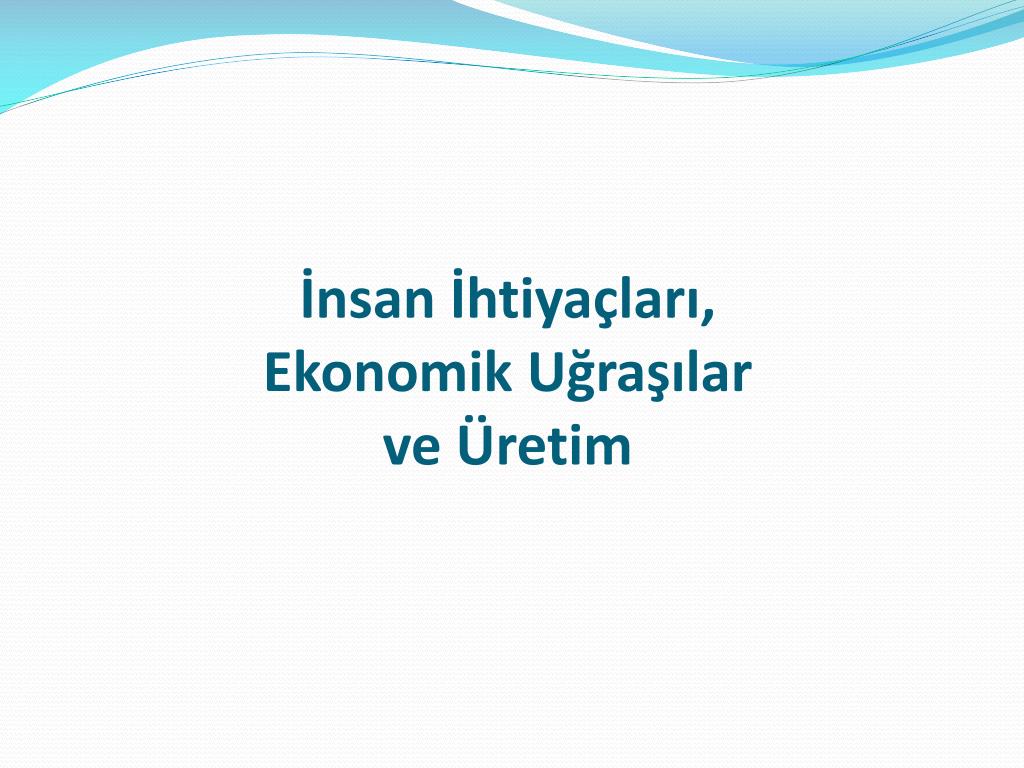 İnsan İhtiyaçları, Ekonomik Uğraşılar ve Üretim